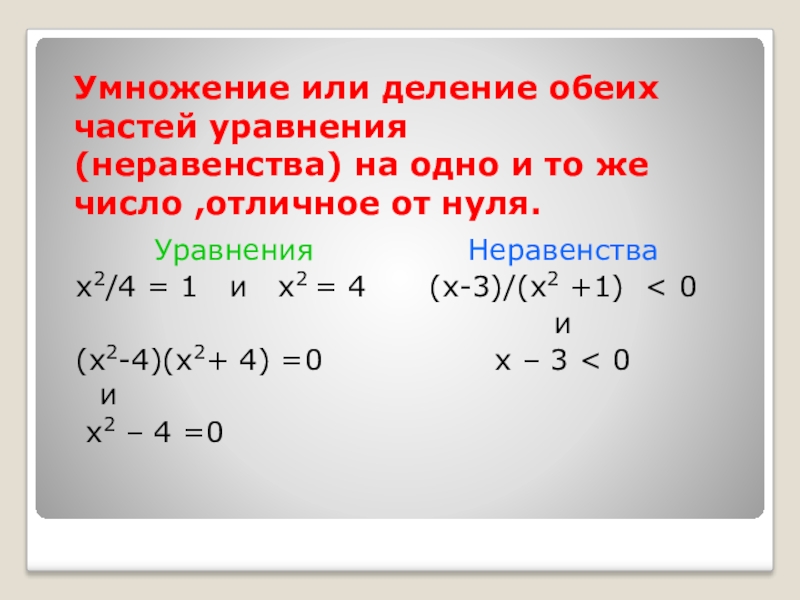 Умножение или деление обеих частей уравнения (неравенства) на одно и то же число ,отличное от нуля.

Уравнения

$x^2/4 = 1$ и $x^2 = 4$

$(x^2-4)(x^2+ 4) =0$

и

$x^2 – 4 =0$

Неравенства

$(x-3)/(x^2 +1) < 0$

и

$x – 3 < 0$